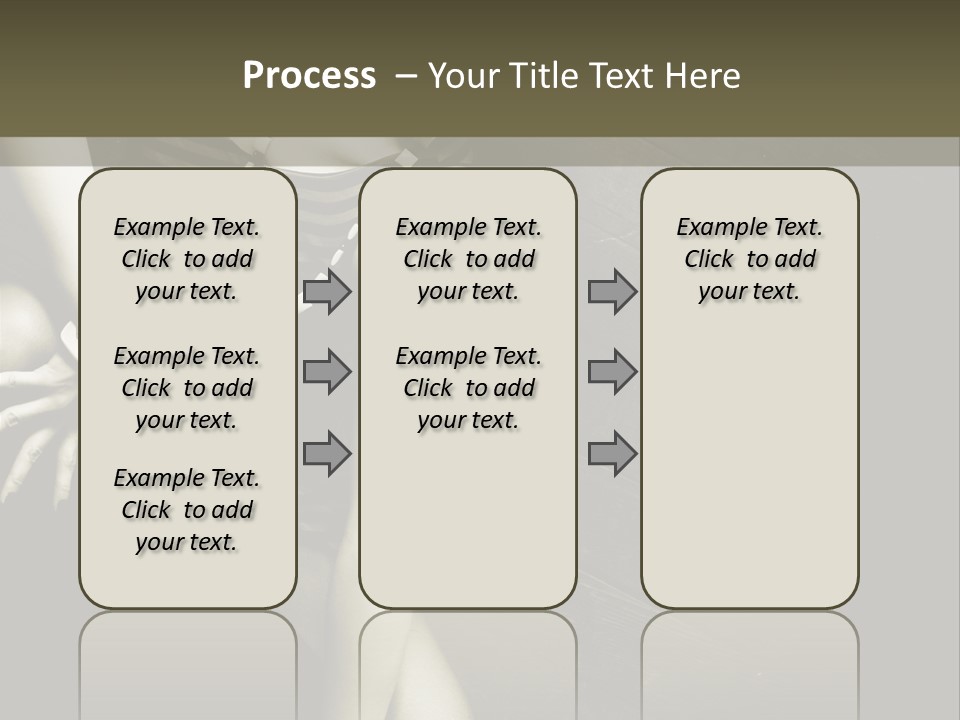 Process – Your Title Text Here

Example Text. Click to add your text.

Example Text. Click to add your text.

Example Text. Click to add your text.

Example Text. Click to add your text.

Example Text. Click to add your text.

Example Text. Click to add your text.